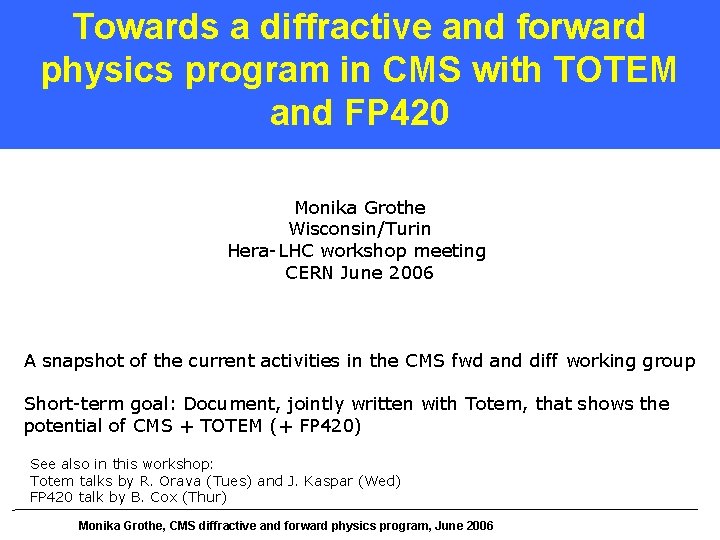 Towards a diffractive and forward physics program in CMS with TOTEM and FP420

Monika Grothe
Wisconsin/Turin
Hera-LHC workshop meeting
CERN June 2006

A snapshot of the current activities in the CMS fwd and diff working group

Short-term goal: Document, jointly written with Totem, that shows the potential of CMS + TOTEM (+ FP420)

See also in this workshop:
Totem talks by R. Orava (Tues) and J. Kaspar (Wed)
FP420 talk by B. Cox (Thur)

Monika Grothe, CMS diffractive and forward physics program, June 2006